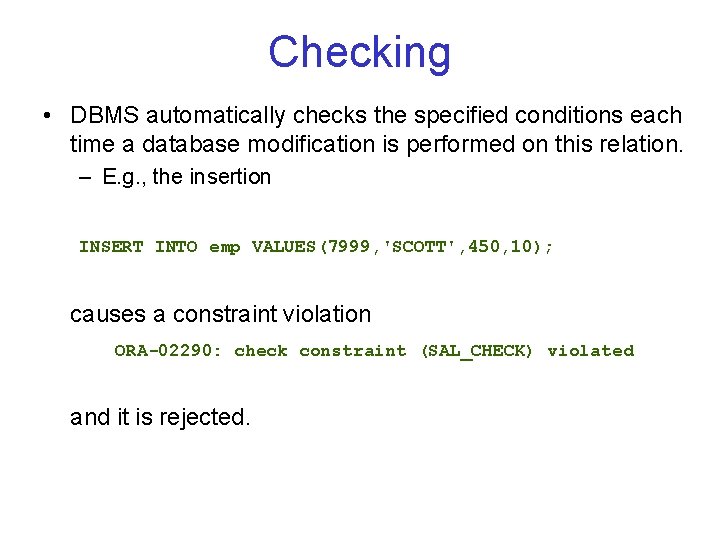 Checking

• DBMS automatically checks the specified conditions each time a database modification is performed on this relation.

– E.g., the insertion

INSERT INTO emp VALUES(7999,'SCOTT',450,10);

causes a constraint violation

ORA-02290: check constraint (SAL_CHECK) violated

and it is rejected.